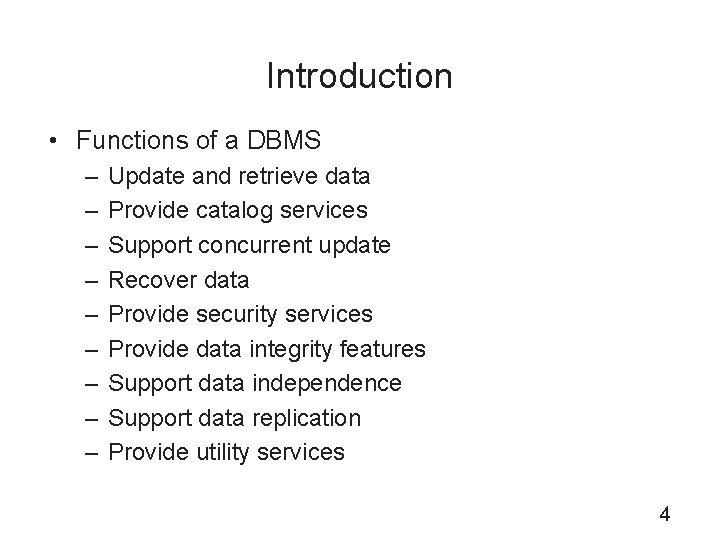 Introduction

• Functions of a DBMS
– Update and retrieve data
– Provide catalog services
– Support concurrent update
– Recover data
– Provide security services
– Provide data integrity features
– Support data independence
– Support data replication
– Provide utility services

4